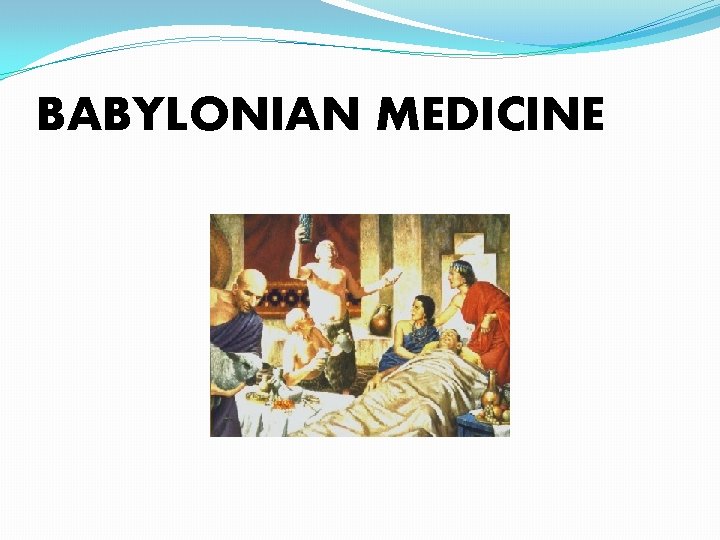 BABYLONIAN MEDICINE